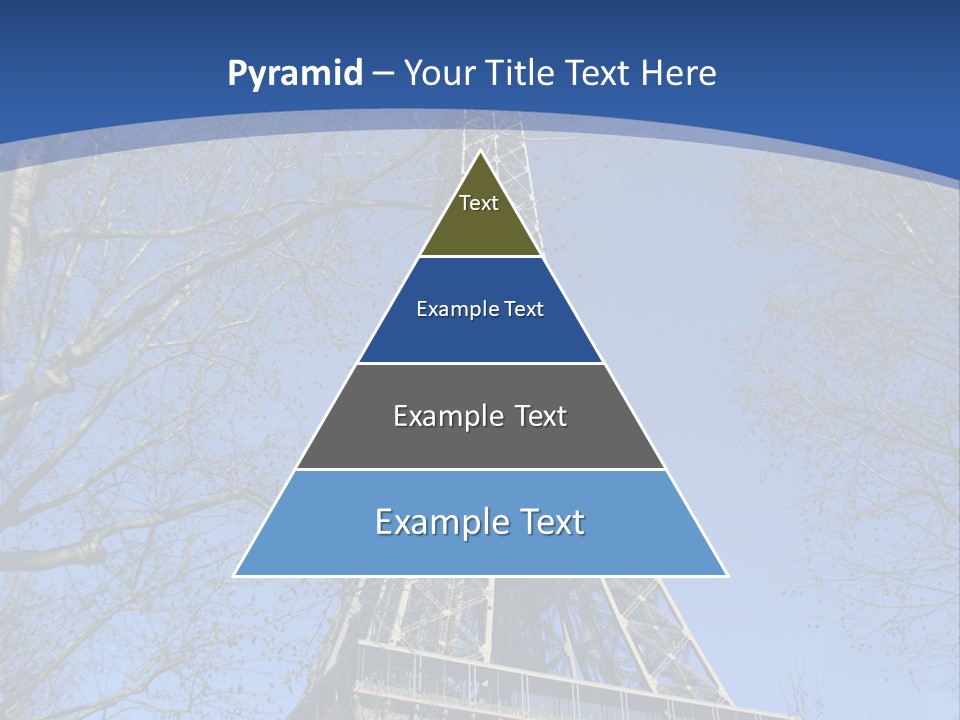 Pyramid – Your Title Text Here

Text

Example Text

Example Text

Example Text